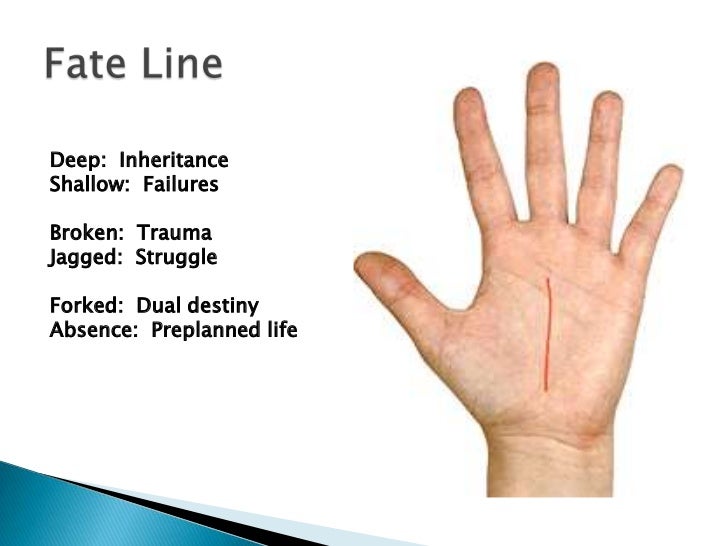 Fate Line

Deep: Inheritance
Shallow: Failures

Broken: Trauma
Jagged: Struggle

Forked: Dual destiny
Absence: Preplanned life